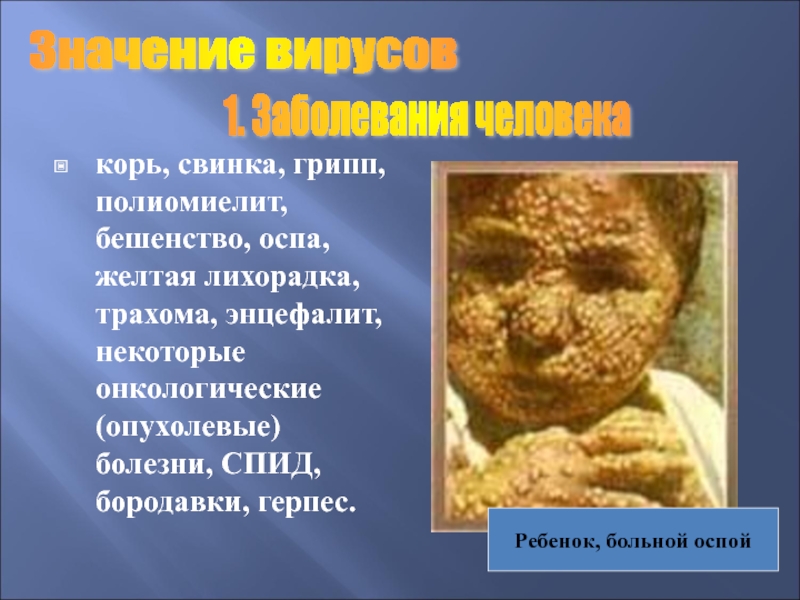 Значение вирусов

1. Заболевания человека

корь, свинка, грипп, полиомиелит, бешенство, оспа, желтая лихорадка, трахома, энцефалит, некоторые онкологические (опухолевые) болезни, СПИД, бородавки, герпес.

Ребенок, больной оспой